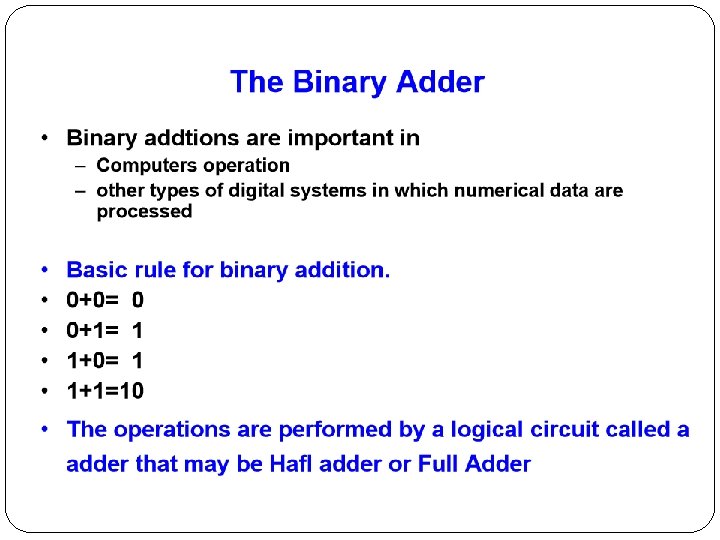 The Binary Adder

• Binary addtions are important in
– Computers operation
– other types of digital systems in which numerical data are processed

• Basic rule for binary addition.
• 0+0= 0
• 0+1= 1
• 1+0= 1
• 1+1=10
• The operations are performed by a logical circuit called a adder that may be Hafl adder or Full Adder